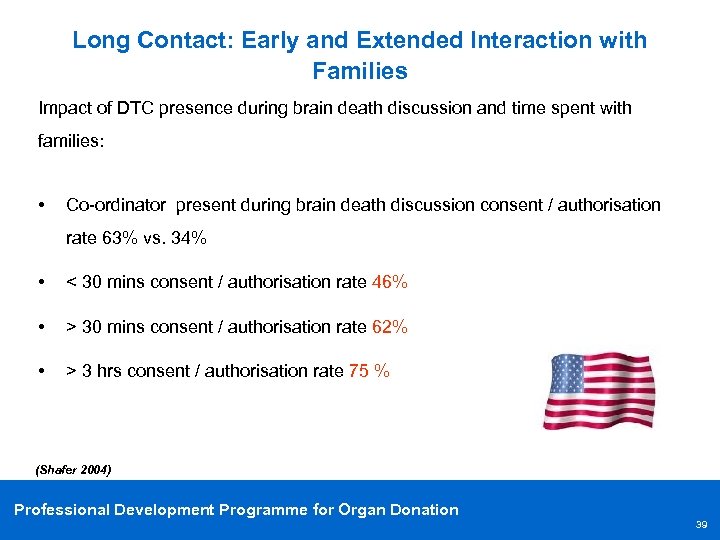 Long Contact: Early and Extended Interaction with Families

Impact of DTC presence during brain death discussion and time spent with families:

• Co-ordinator present during brain death discussion consent / authorisation rate 63% vs. 34%

• < 30 mins consent / authorisation rate 46%

• > 30 mins consent / authorisation rate 62%

• > 3 hrs consent / authorisation rate 75 %

(Shafer 2004)

Professional Development Programme for Organ Donation

39